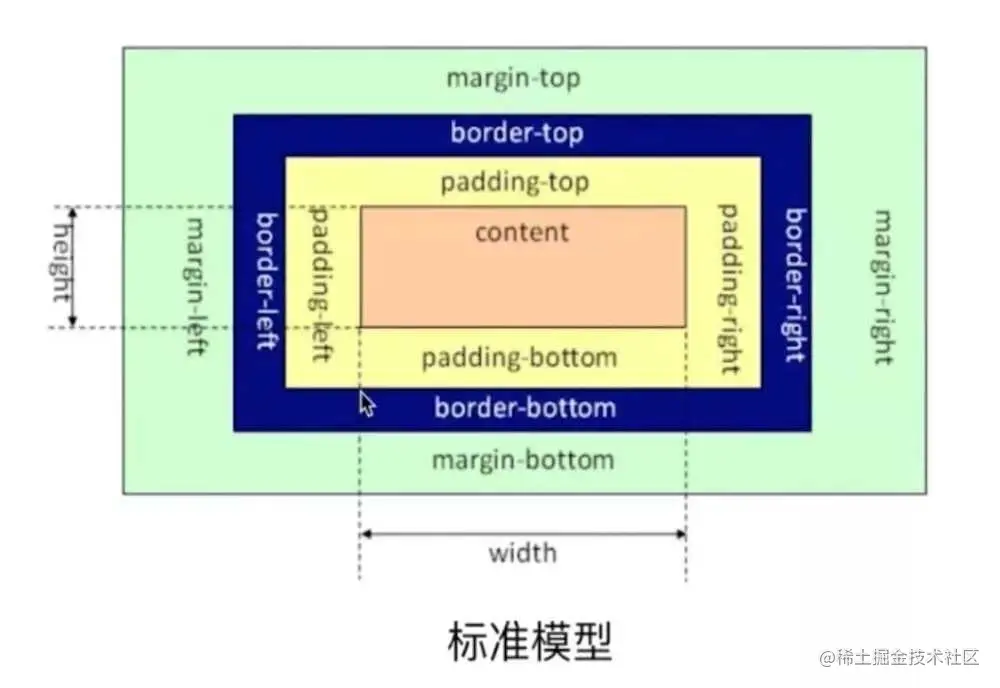 margin-top

border-top

padding-top

height

margin-left

border-left

padding-left

content

padding-right

border-right

margin-right

padding-bottom

border-bottom

margin-bottom

width

标准模型

@稀土掘金技术社区